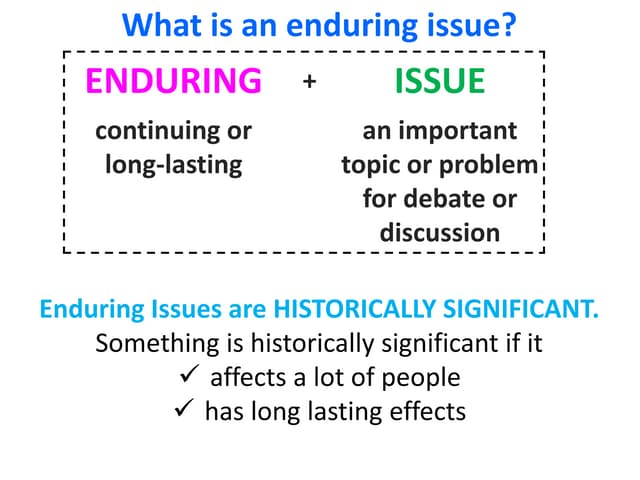 What is an enduring issue?

ENDURING + ISSUE

continuing or long-lasting

an important topic or problem for debate or discussion

Enduring Issues are HISTORICALLY SIGNIFICANT.

Something is historically significant if it

✓ affects a lot of people

✓ has long lasting effects